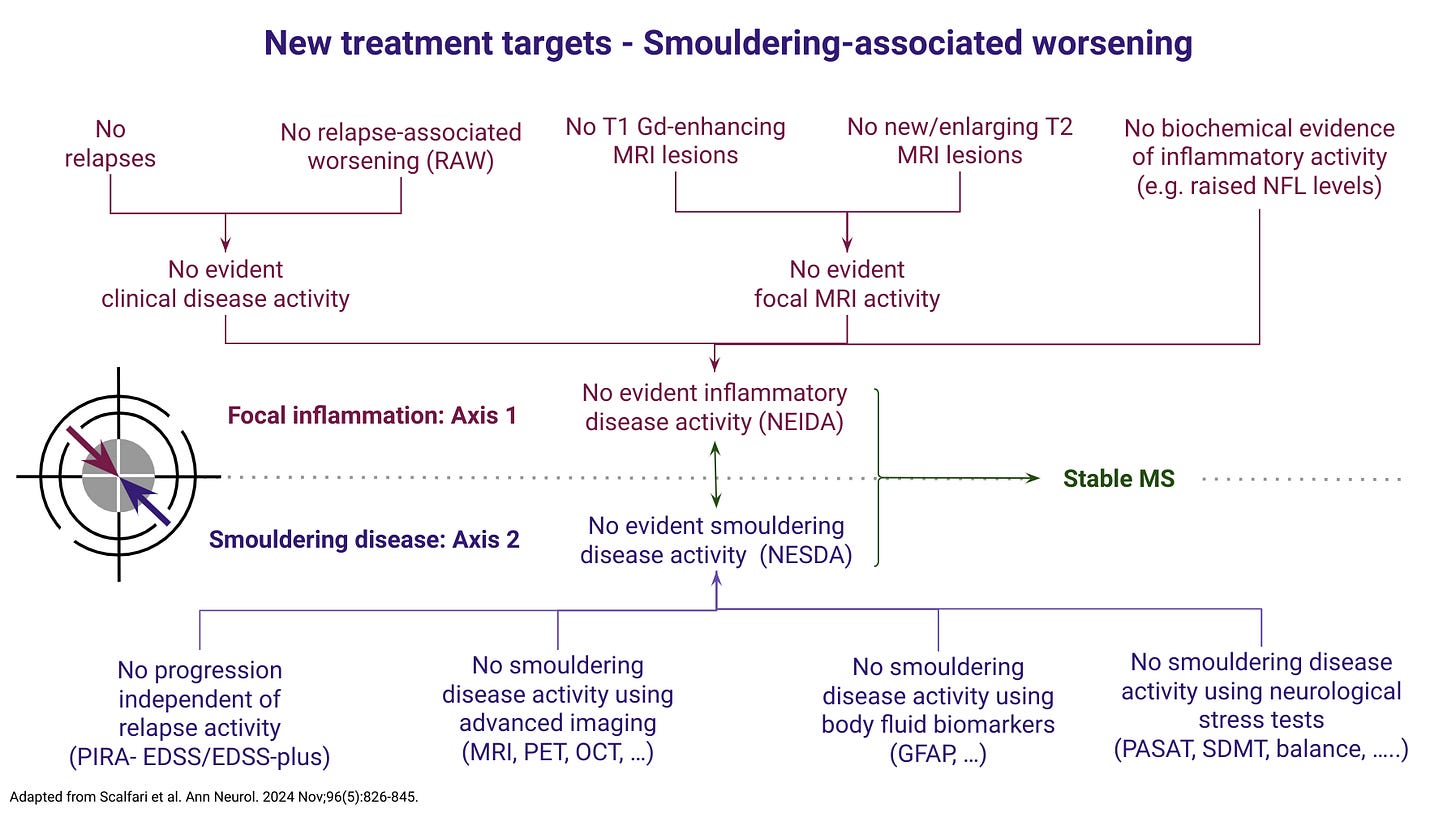 New treatment targets - Smouldering-associated worsening

No relapses

No relapse-associated worsening (RAW)

No T1 Gd-enhancing MRI lesions

No new/enlarging T2 MRI lesions

No biochemical evidence of inflammatory activity (e.g. raised NFL levels)

No evident clinical disease activity

No evident focal MRI activity

Focal inflammation: Axis 1

No evident inflammatory disease activity (NEIDA)

Stable MS

Smouldering disease: Axis 2

No evident smouldering disease activity (NESDA)

No progression independent of relapse activity (PIRA- EDSS/EDSS-plus)

No smouldering disease activity using advanced imaging (MRI, PET, OCT, …)

No smouldering disease activity using body fluid biomarkers (GFAP, …)

No smouldering disease activity using neurological stress tests (PASAT, SDMT, balance, …..)

Adapted from Scalfari et al. Ann Neurol. 2024 Nov;96(5):826-845.